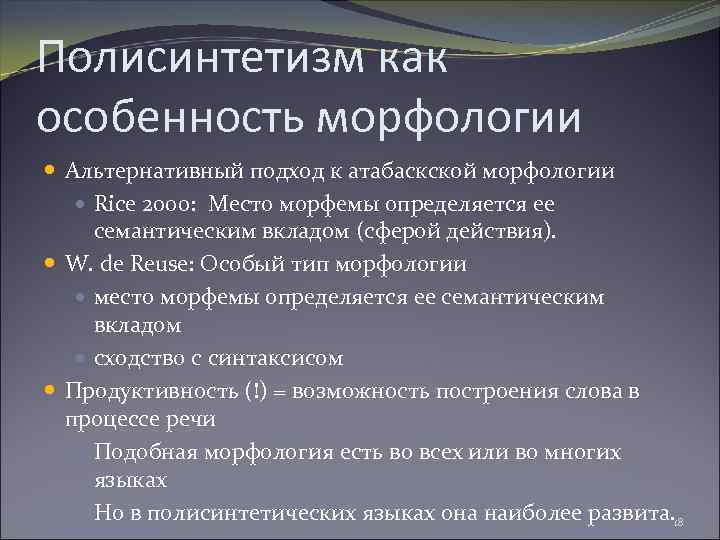 Полисинтетизм как особенность морфологии

Альтернативный подход к атабаскской морфологии

Rice 2000: Место морфемы определяется ее семантическим вкладом (сферой действия).

W. de Reuse: Особый тип морфологии

место морфемы определяется ее семантическим вкладом

сходство с синтаксисом

Продуктивность (!) = возможность построения слова в процессе речи

Подобная морфология есть во всех или во многих языках

Но в полисинтетических языках она наиболее развита.

18